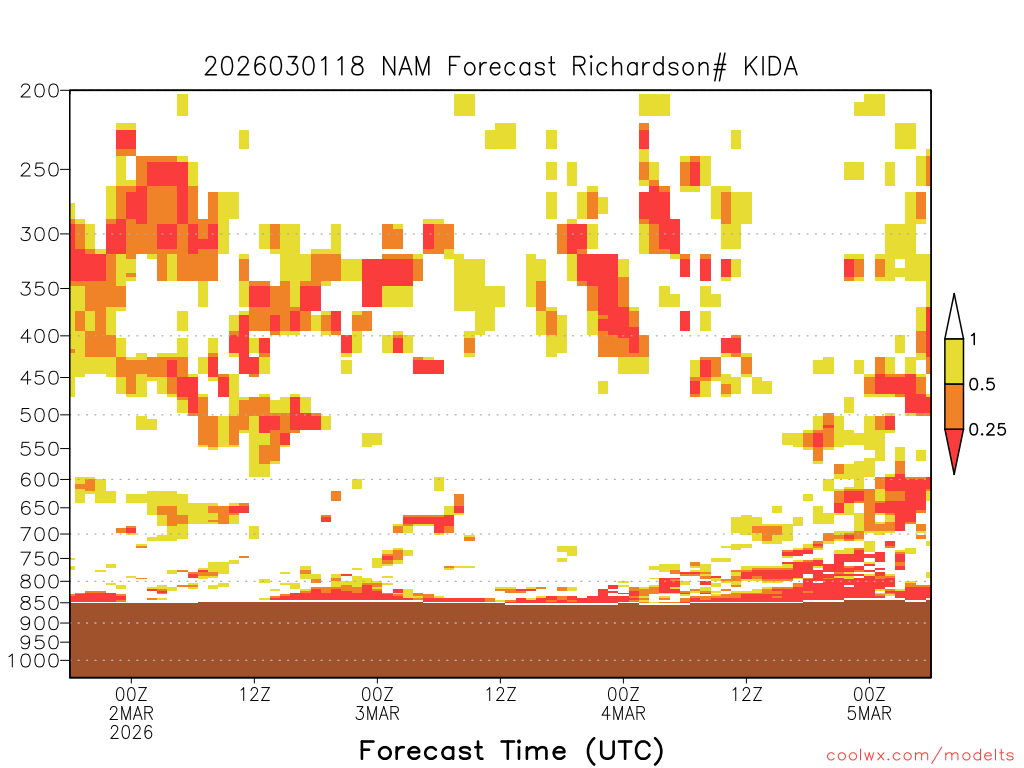 2026030118 NAM Forecast Richardson# KIDA

200
250
300
350
400
450
500
550
600
650
700
750
800
850
900
950
1000

1
0.5
0.25

00Z
2MAR
2026

12Z

00Z
3MAR

12Z

00Z
4MAR

12Z

00Z
5MAR

Forecast Time (UTC)

coolwx.com/modelts